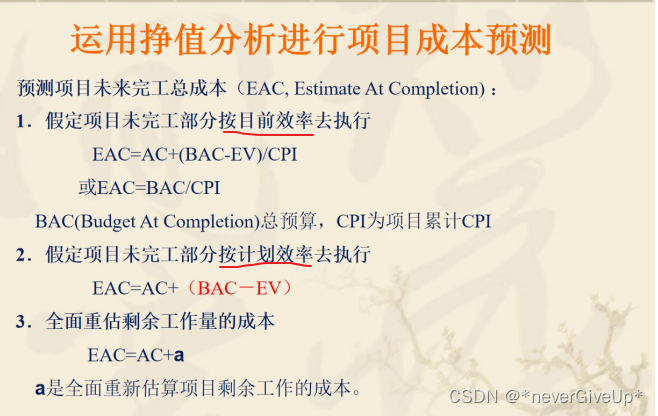 运用挣值分析进行项目成本预测

预测项目未来完工总成本（EAC, Estimate At Completion）：

1．假定项目未完工部分按目前效率去执行

EAC=AC+(BAC-EV)/CPI

或EAC=BAC/CPI

BAC(Budget At Completion)总预算，CPI为项目累计CPI

2．假定项目未完工部分按计划效率去执行

EAC=AC+（BAC－EV）

3．全面重估剩余工作量的成本

EAC=AC+a

a是全面重新估算项目剩余工作的成本。

CSDN @*neverGiveUp*